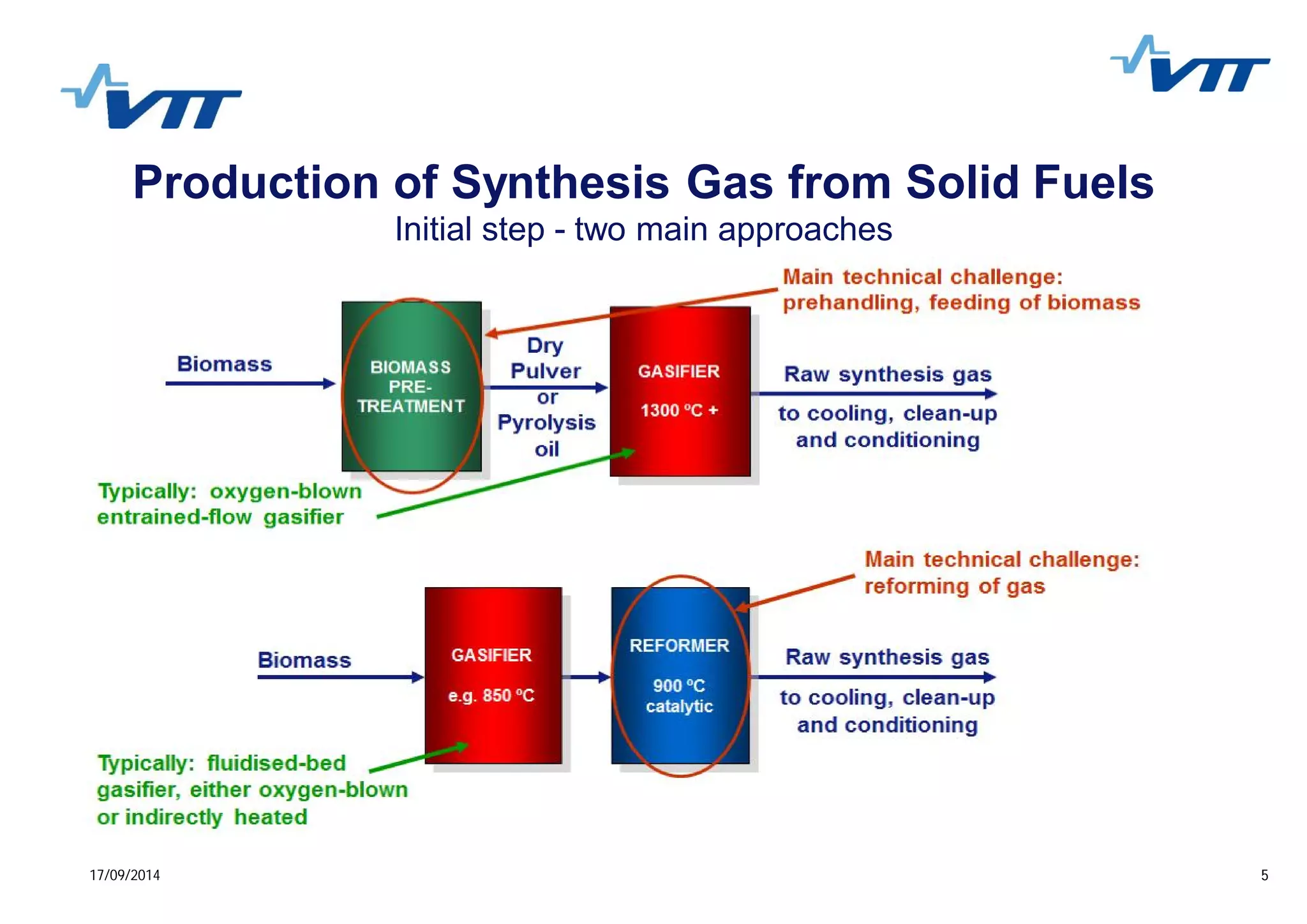 VTT

VTT

Production of Synthesis Gas from Solid Fuels
Initial step - two main approaches

Main technical challenge: prehandling, feeding of biomass

Biomass

BIOMASS PRE-TREATMENT

Dry Pulver or Pyrolysis oil

GASIFIER
1300 °C +

Raw synthesis gas

to cooling, clean-up and conditioning

Typically: oxygen-blown entrained-flow gasifier

Main technical challenge: reforming of gas

Biomass

GASIFIER
e.g. 850 °C

REFORMER
900 °C catalytic

Raw synthesis gas

to cooling, clean-up and conditioning

Typically: fluidised-bed gasifier, either oxygen-blown or indirectly heated

17/09/2014

5